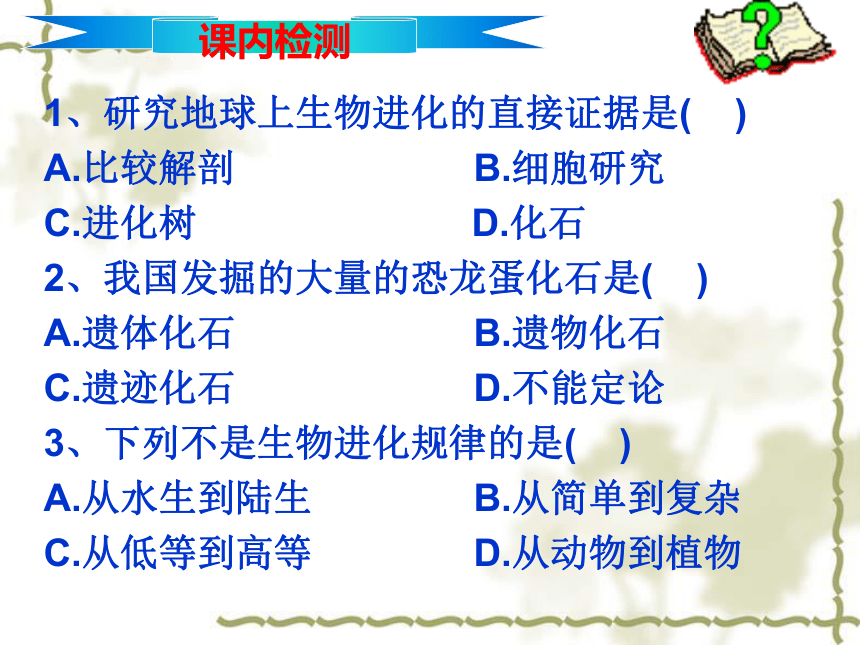 课内检测

1、研究地球上生物进化的直接证据是(　)
A.比较解剖　B.细胞研究
C.进化树　D.化石

2、我国发掘的大量的恐龙蛋化石是(　)
A.遗体化石　B.遗物化石
C.遗迹化石　D.不能定论

3、下列不是生物进化规律的是(　)
A.从水生到陆生　B.从简单到复杂
C.从低等到高等　D.从动物到植物